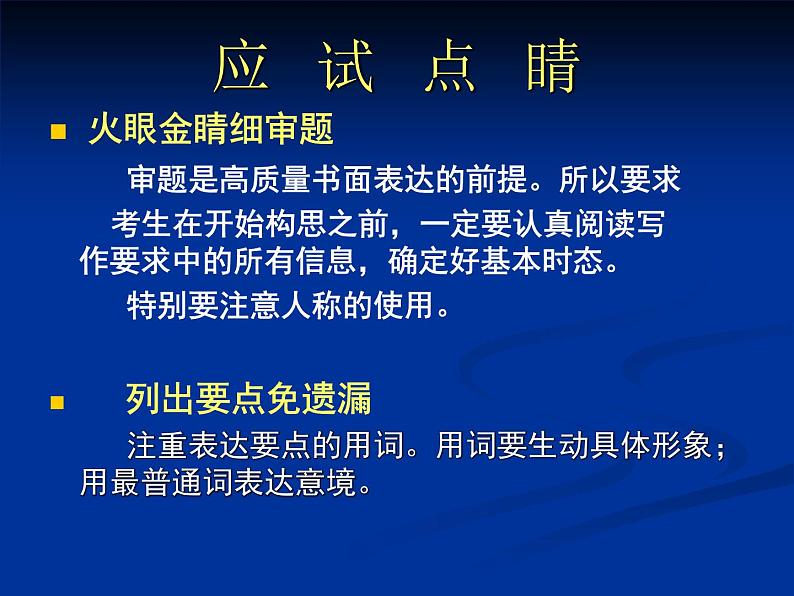 应 试 点 睛

■ 火眼金睛细审题

审题是高质量书面表达的前提。所以要求考生在开始构思之前，一定要认真阅读写作要求中的所有信息，确定好基本时态。

特别要注意人称的使用。

■ 列出要点免遗漏

注重表达要点的用词。用词要生动具体形象；用最普通词表达意境。